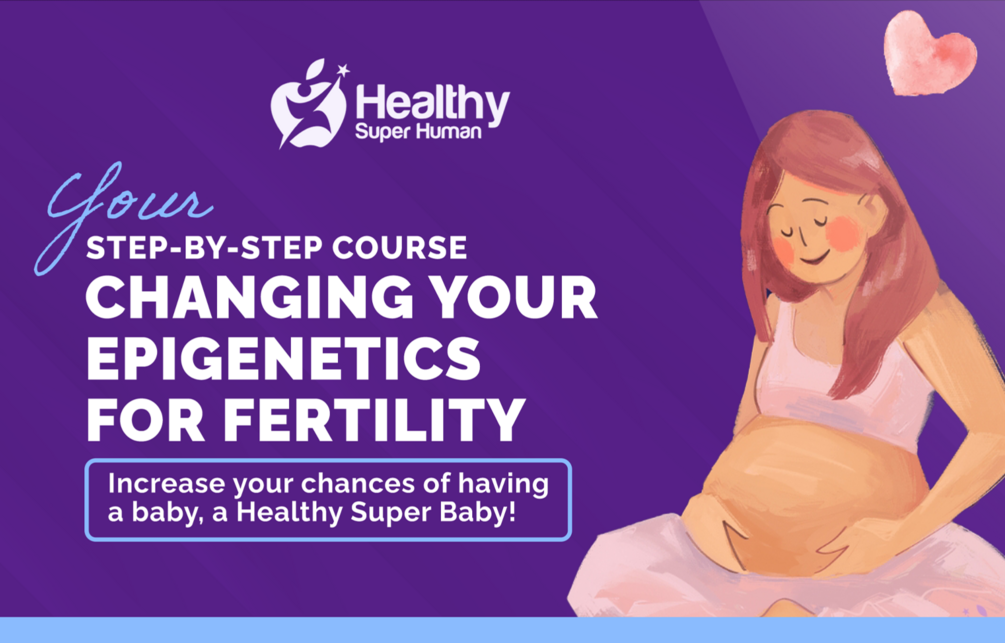 Healthy
Super Human

Your
STEP-BY-STEP COURSE
CHANGING YOUR EPIGENETICS FOR FERTILITY

Increase your chances of having a baby, a Healthy Super Baby!